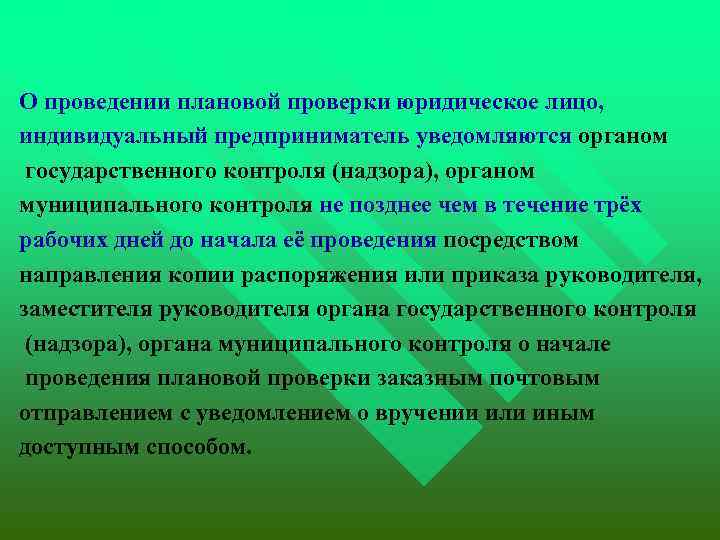 О проведении плановой проверки юридическое лицо, индивидуальный предприниматель уведомляются органом государственного контроля (надзора), органом муниципального контроля не позднее чем в течение трёх рабочих дней до начала её проведения посредством направления копии распоряжения или приказа руководителя, заместителя руководителя органа государственного контроля (надзора), органа муниципального контроля о начале проведения плановой проверки заказным почтовым отправлением с уведомлением о вручении или иным доступным способом.